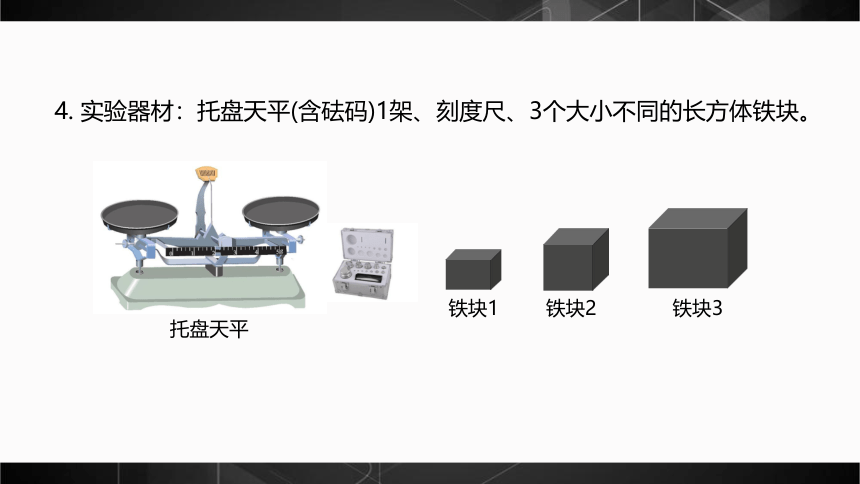 4. 实验器材：托盘天平(含砝码)1架、刻度尺、3个大小不同的长方体铁块。

托盘天平

铁块1

铁块2

铁块3